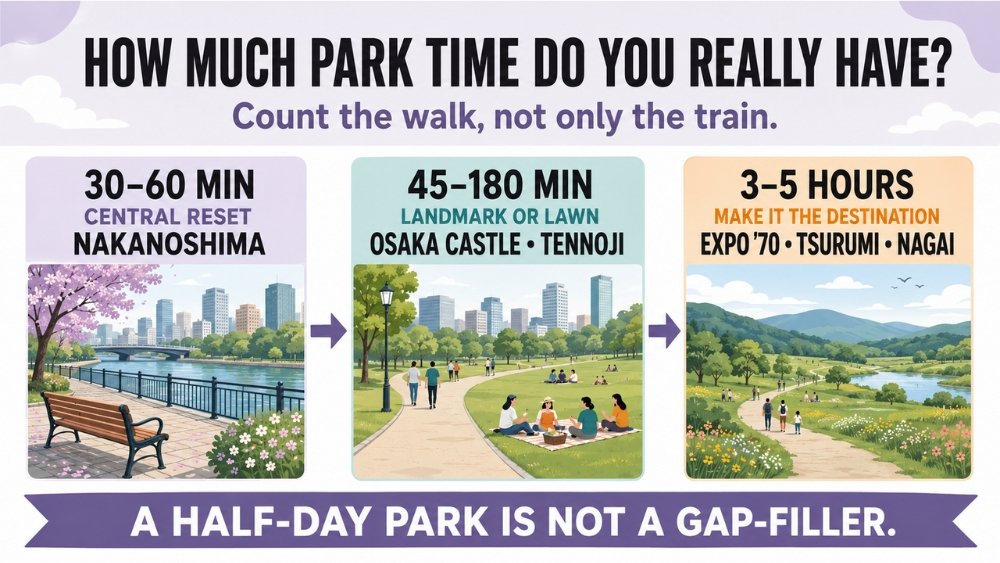 HOW MUCH PARK TIME DO YOU REALLY HAVE?
Count the walk, not only the train.

30–60 MIN
CENTRAL RESET
NAKANOSHIMA

45–180 MIN
LANDMARK OR LAWN
OSAKA CASTLE • TENNOJI

3–5 HOURS
MAKE IT THE DESTINATION
EXPO '70 • TSURUMI • NAGAI

A HALF-DAY PARK IS NOT A GAP-FILLER.